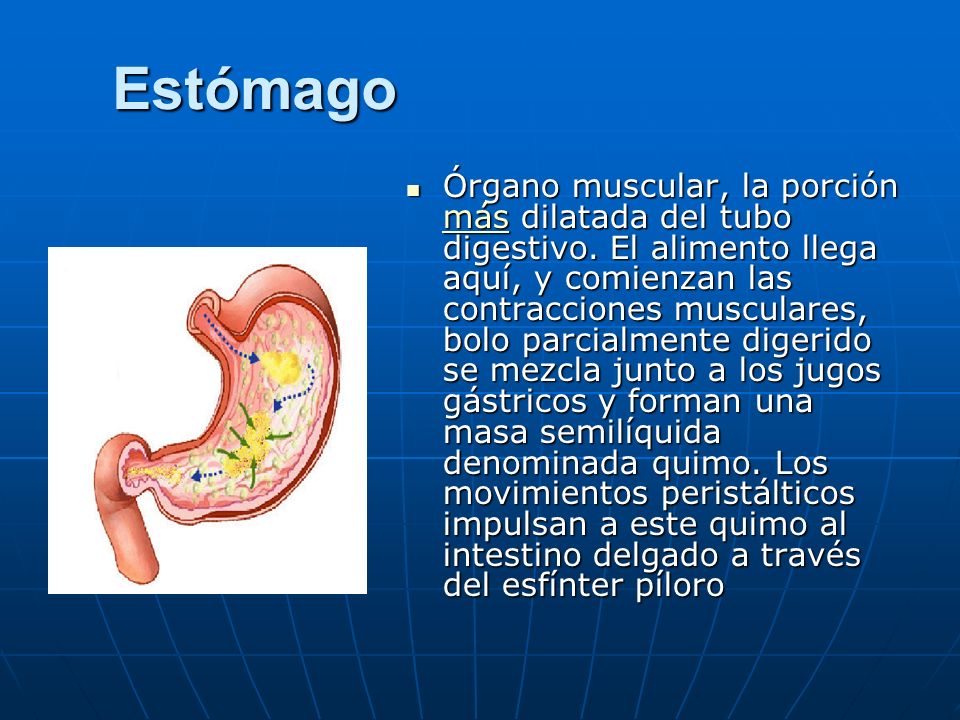 Estómago

Órgano muscular, la porción más dilatada del tubo digestivo. El alimento llega aquí, y comienzan las contracciones musculares, bolo parcialmente digerido se mezcla junto a los jugos gástricos y forman una masa semilíquida denominada quimo. Los movimientos peristálticos impulsan a este quimo al intestino delgado a través del esfínter píloro